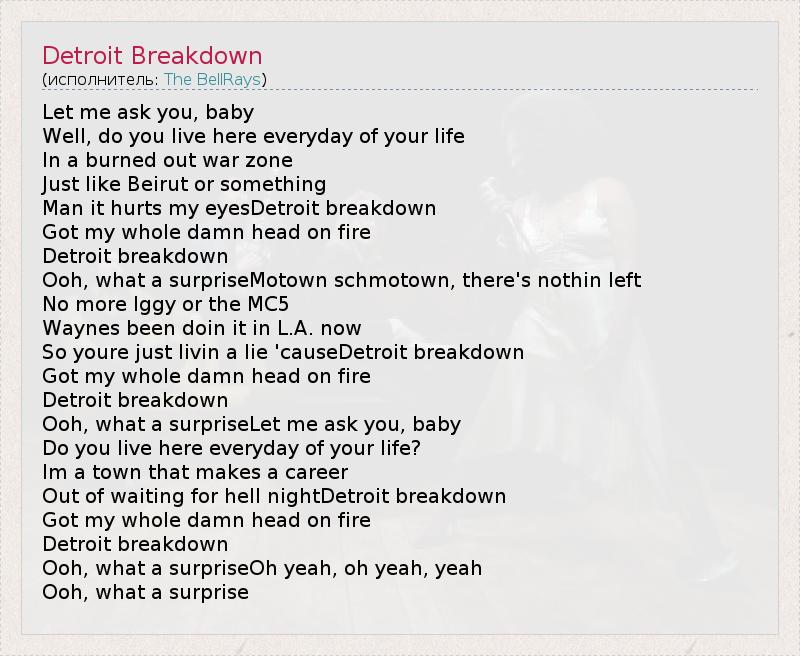 Detroit Breakdown
(исполнитель: The BellRays)

Let me ask you, baby
Well, do you live here everyday of your life
In a burned out war zone
Just like Beirut or something
Man it hurts my eyesDetroit breakdown
Got my whole damn head on fire
Detroit breakdown
Ooh, what a surpriseMotown schmotown, there's nothin left
No more Iggy or the MC5
Waynes been doin it in L.A. now
So youre just livin a lie 'causeDetroit breakdown
Got my whole damn head on fire
Detroit breakdown
Ooh, what a surpriseLet me ask you, baby
Do you live here everyday of your life?
Im a town that makes a career
Out of waiting for hell nightDetroit breakdown
Got my whole damn head on fire
Detroit breakdown
Ooh, what a surpriseOh yeah, oh yeah, yeah
Ooh, what a surprise